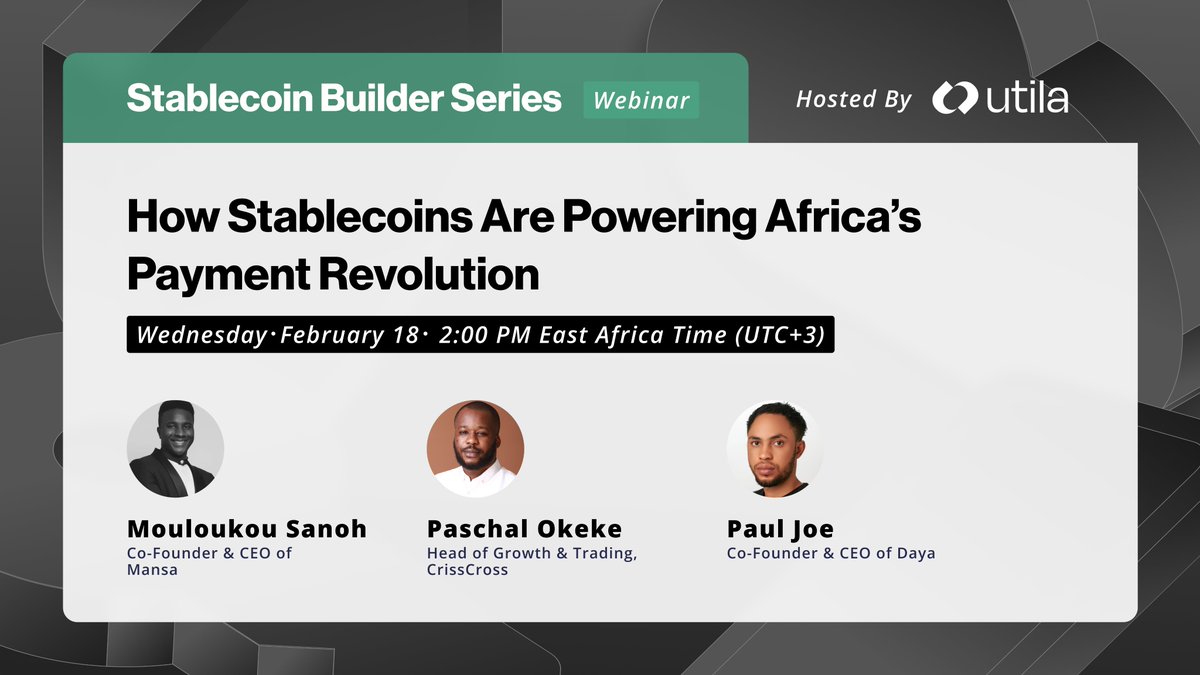 Stablecoin Builder Series Webinar

Hosted By utila

How Stablecoins Are Powering Africa's Payment Revolution

Wednesday · February 18 · 2:00 PM East Africa Time (UTC+3)

Mouloukou Sanoh
Co-Founder & CEO of Mansa

Paschal Okeke
Head of Growth & Trading, CrissCross

Paul Joe
Co-Founder & CEO of Daya